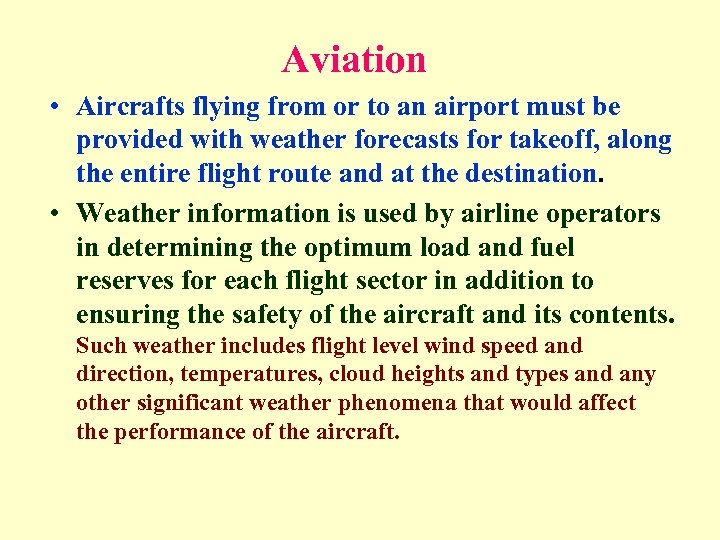 Aviation

• Aircrafts flying from or to an airport must be provided with weather forecasts for takeoff, along the entire flight route and at the destination.

• Weather information is used by airline operators in determining the optimum load and fuel reserves for each flight sector in addition to ensuring the safety of the aircraft and its contents.

Such weather includes flight level wind speed and direction, temperatures, cloud heights and types and any other significant weather phenomena that would affect the performance of the aircraft.